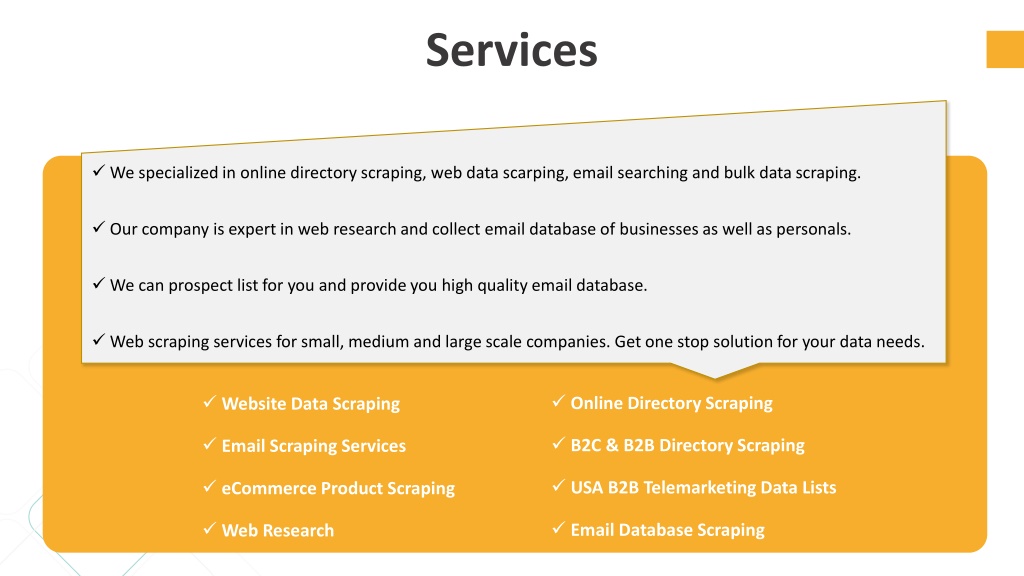 Services

✓ We specialized in online directory scraping, web data scarping, email searching and bulk data scraping.

✓ Our company is expert in web research and collect email database of businesses as well as personals.

✓ We can prospect list for you and provide you high quality email database.

✓ Web scraping services for small, medium and large scale companies. Get one stop solution for your data needs.

✓ Website Data Scraping

✓ Email Scraping Services

✓ eCommerce Product Scraping

✓ Web Research

✓ Online Directory Scraping

✓ B2C & B2B Directory Scraping

✓ USA B2B Telemarketing Data Lists

✓ Email Database Scraping